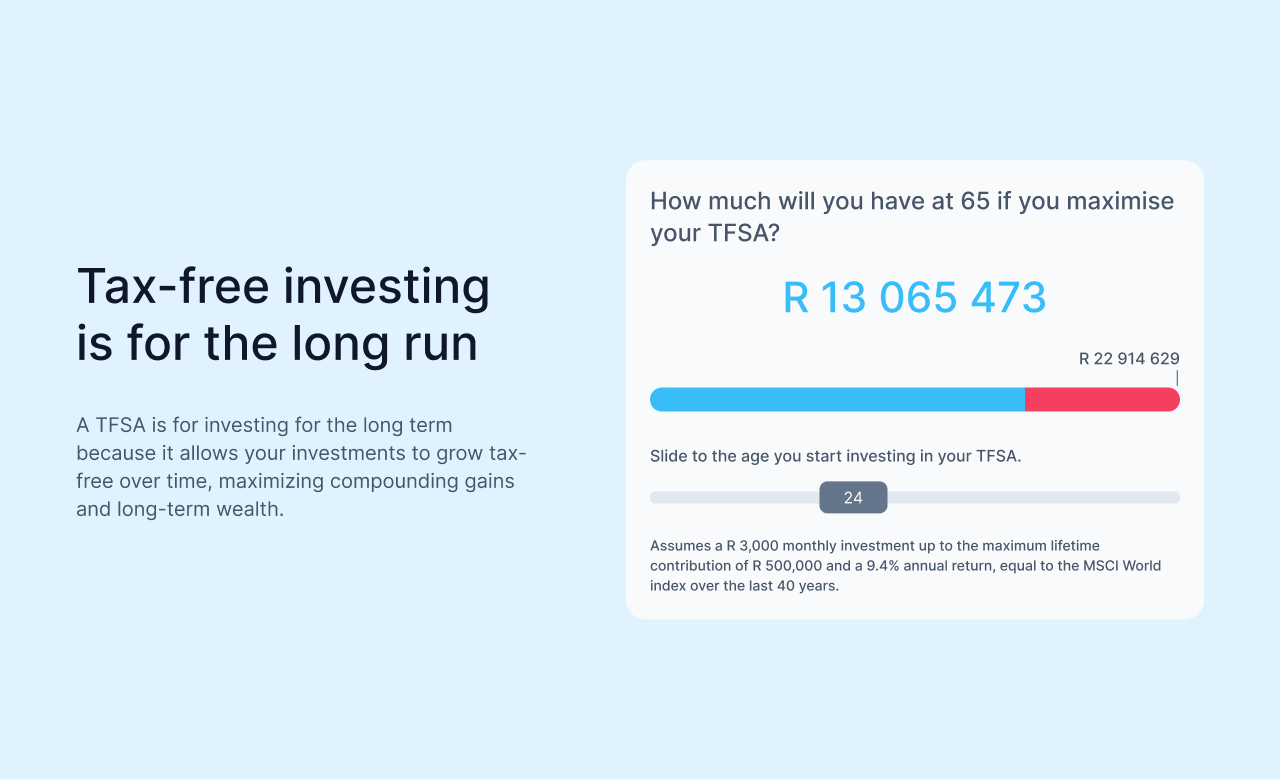 Tax-free investing is for the long run

A TFSA is for investing for the long term because it allows your investments to grow tax-free over time, maximizing compounding gains and long-term wealth.

How much will you have at 65 if you maximise your TFSA?

R 13 065 473

R 22 914 629

Slide to the age you start investing in your TFSA.

24

Assumes a R 3,000 monthly investment up to the maximum lifetime contribution of R 500,000 and a 9.4% annual return, equal to the MSCI World index over the last 40 years.